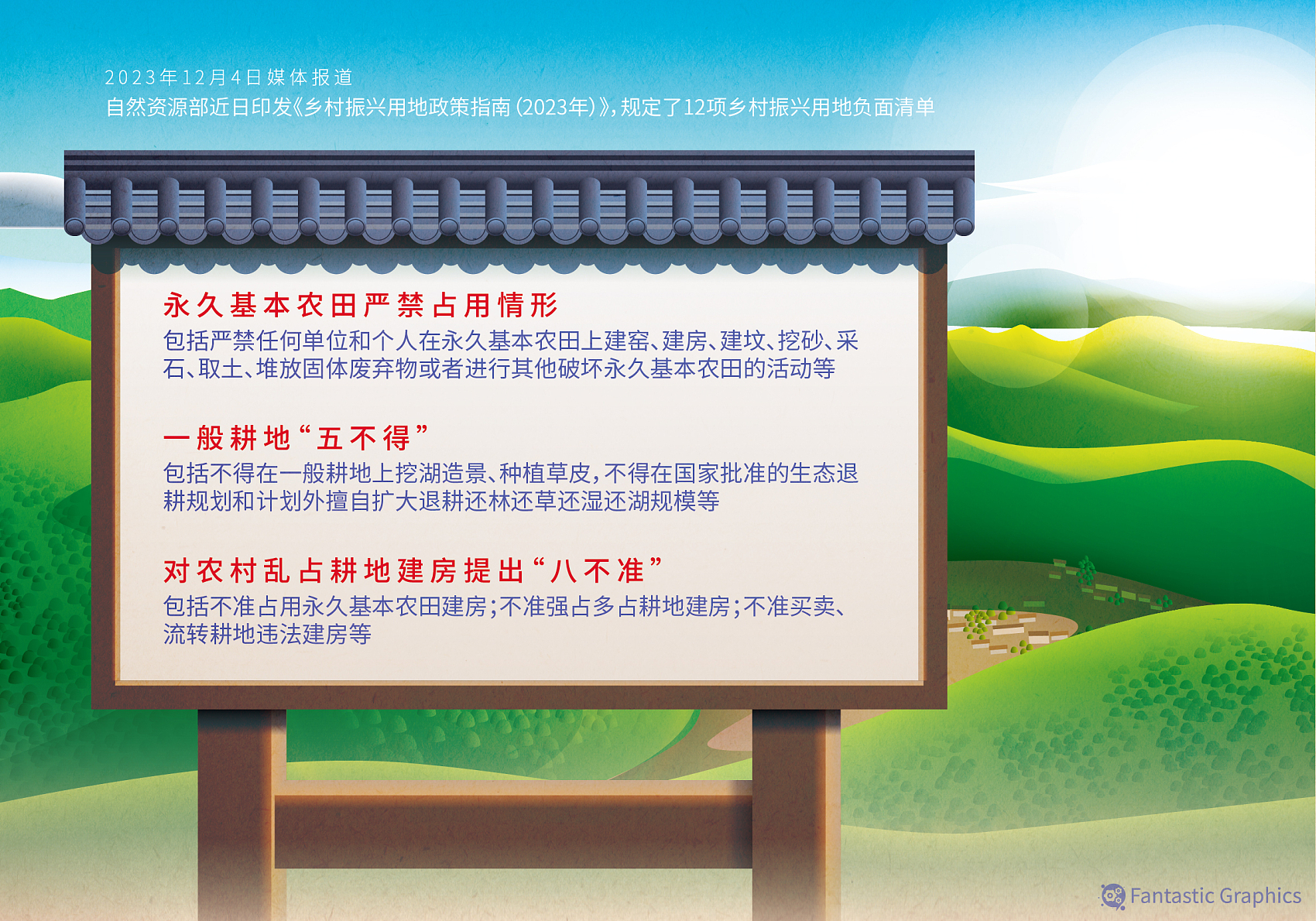 2023年12月4日媒体报道
自然资源部近日印发《乡村振兴用地政策指南（2023年）》，规定了12项乡村振兴用地负面清单

永久基本农田严禁占用情形
包括严禁任何单位和个人在永久基本农田上建窑、建房、建坟、挖砂、采石、取土、堆放固体废弃物或者进行其他破坏永久基本农田的活动等

一般耕地“五不得”
包括不得在一般耕地上挖湖造景、种植草皮，不得在国家批准的生态退耕规划和计划外擅自扩大退耕还林还草还湿还湖规模等

对农村乱占耕地建房提出“八不准”
包括不准占用永久基本农田建房；不准强占多占耕地建房；不准买卖、流转耕地违法建房等

Fantastic Graphics